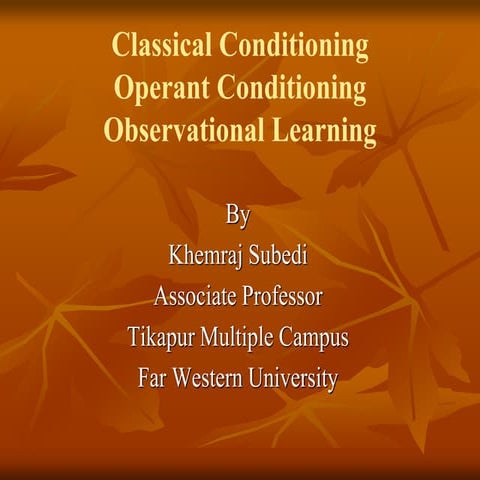 Classical Conditioning
Operant Conditioning
Observational Learning

By
Khemraj Subedi
Associate Professor
Tikapur Multiple Campus
Far Western University